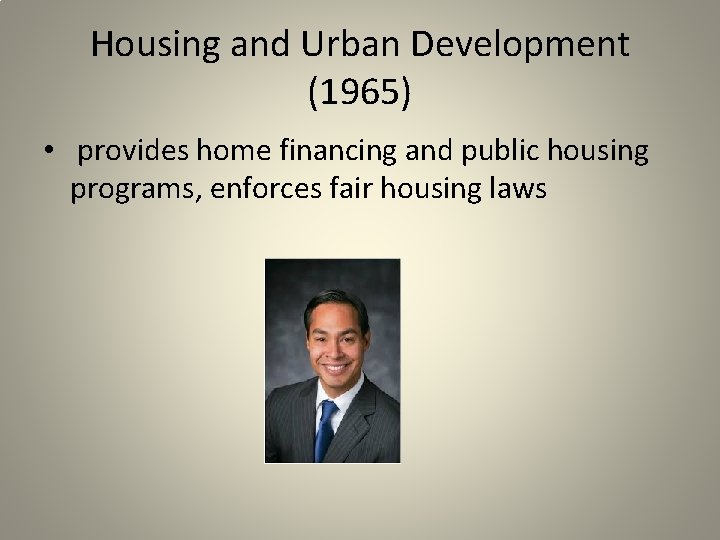 Housing and Urban Development (1965)

• provides home financing and public housing programs, enforces fair housing laws